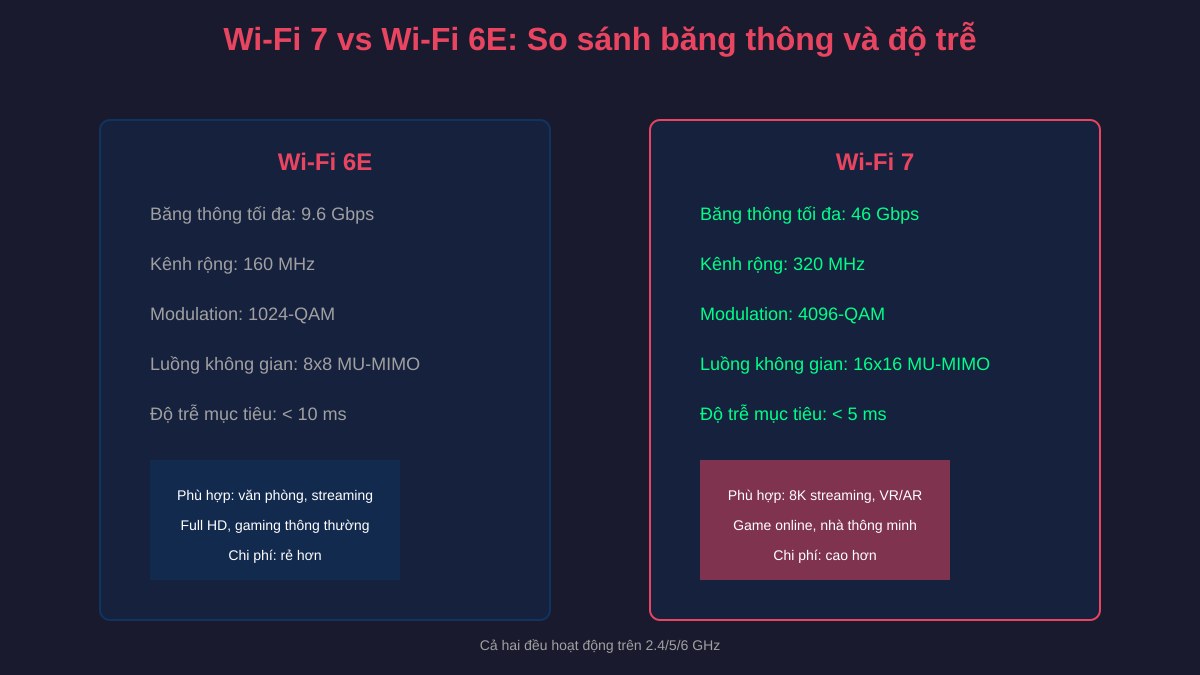 Wi-Fi 7 vs Wi-Fi 6E: So sánh băng thông và độ trễ

Wi-Fi 6E

Băng thông tối đa: 9.6 Gbps

Kênh rộng: 160 MHz

Modulation: 1024-QAM

Luồng không gian: 8x8 MU-MIMO

Độ trễ mục tiêu: < 10 ms

Phù hợp: văn phòng, streaming
Full HD, gaming thông thường
Chi phí: rẻ hơn

Wi-Fi 7

Băng thông tối đa: 46 Gbps

Kênh rộng: 320 MHz

Modulation: 4096-QAM

Luồng không gian: 16x16 MU-MIMO

Độ trễ mục tiêu: < 5 ms

Phù hợp: 8K streaming, VR/AR
Game online, nhà thông minh
Chi phí: cao hơn

Cả hai đều hoạt động trên 2.4/5/6 GHz